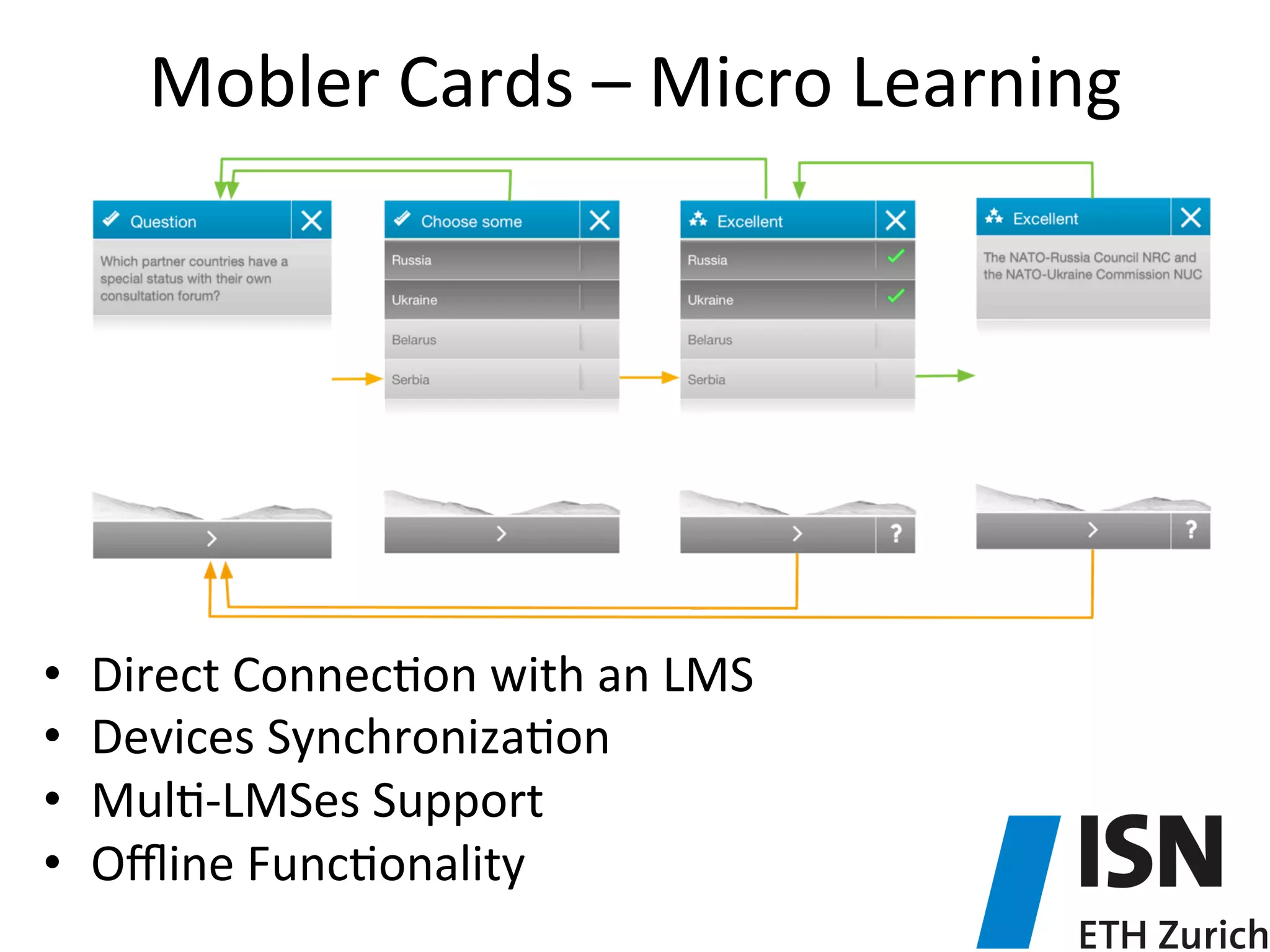 Mobler Cards – Micro Learning

Question

Which partner countries have a special status with their own consultation forum?

Choose some

Russia

Ukraine

Belarus

Serbia

Excellent

Russia

Ukraine

Belarus

Serbia

?

Excellent

The NATO-Russia Council NRC and the NATO-Ukraine Commission NUC

?

• Direct Connection with an LMS
• Devices Synchronization
• Multi-LMSes Support
• Offline Functionality

ISN
ETH Zurich